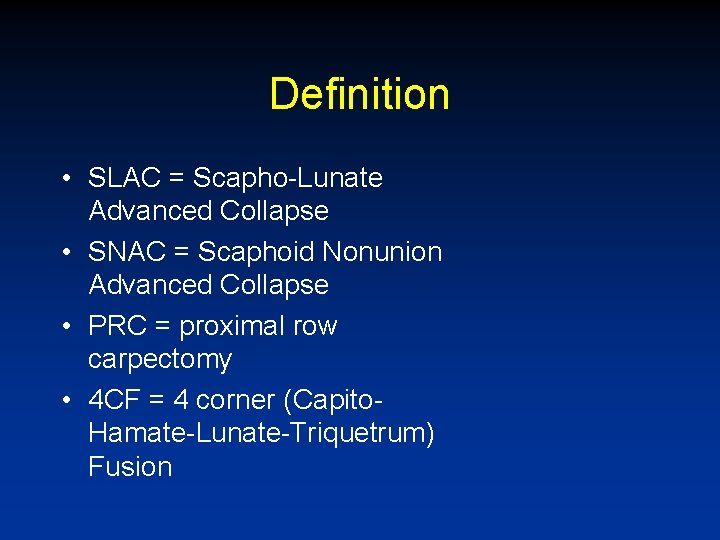 Definition

• SLAC = Scapho-Lunate Advanced Collapse
• SNAC = Scaphoid Nonunion Advanced Collapse
• PRC = proximal row carpectomy
• 4CF = 4 corner (Capito-Hamate-Lunate-Triquetrum) Fusion